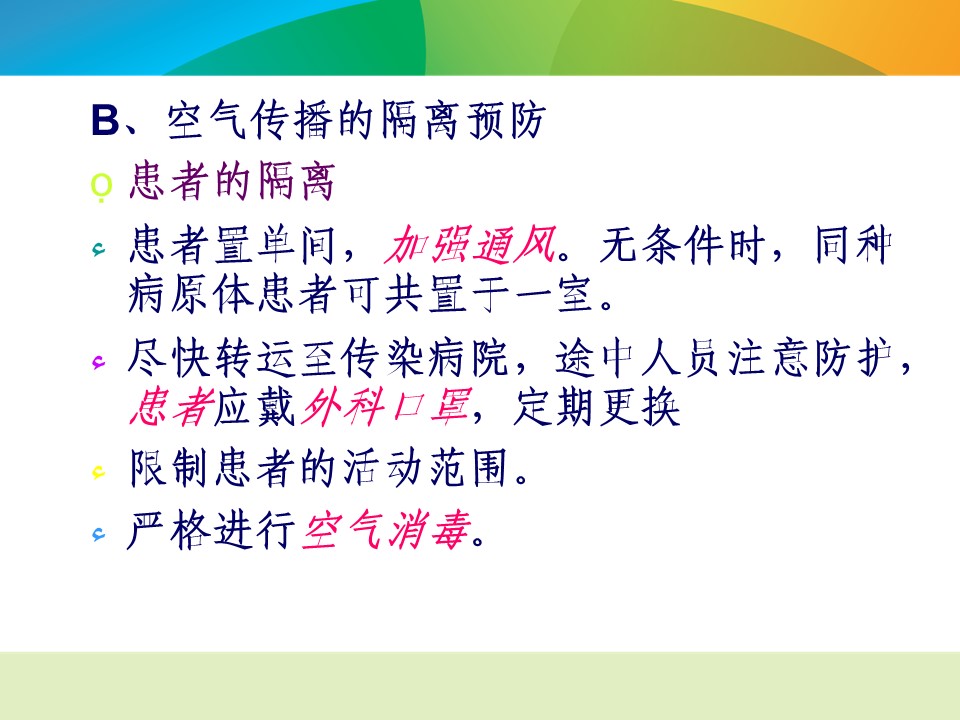 B、空气传播的隔离预防

患者的隔离

患者置单间，加强通风。无条件时，同种病原体患者可共置于一室。

尽快转运至传染病院，途中人员注意防护，患者应戴外科口罩，定期更换

限制患者的活动范围。

严格进行空气消毒。